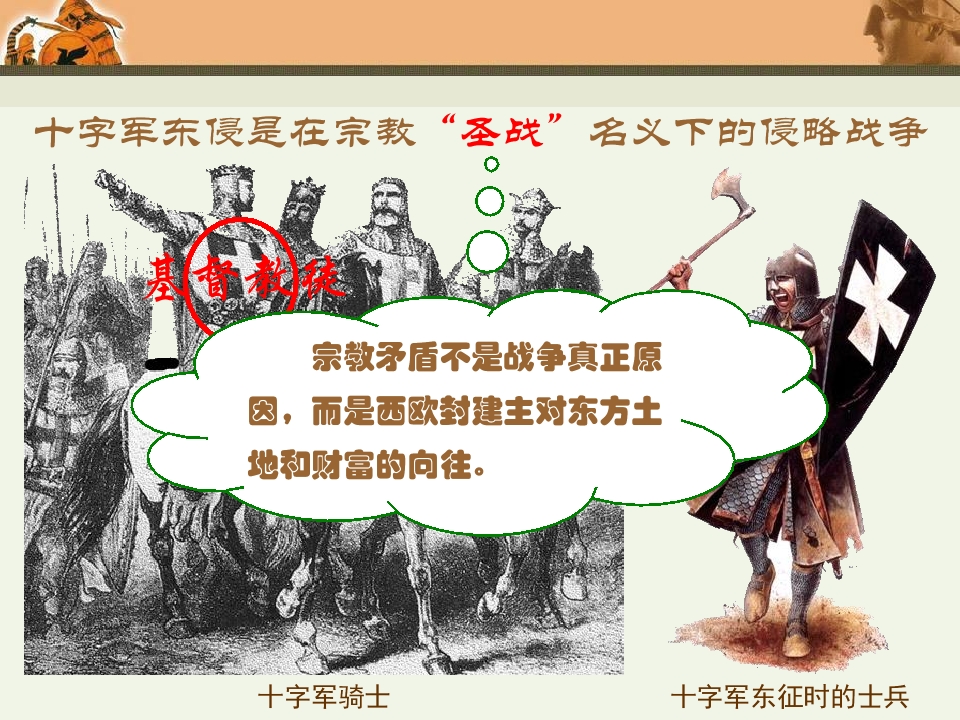 十字军东侵是在宗教“圣战”名义下的侵略战争

基督教徒

宗教矛盾不是战争真正原因，而是西欧封建主对东方土地和财富的向往。

十字军骑士

十字军东征时的士兵